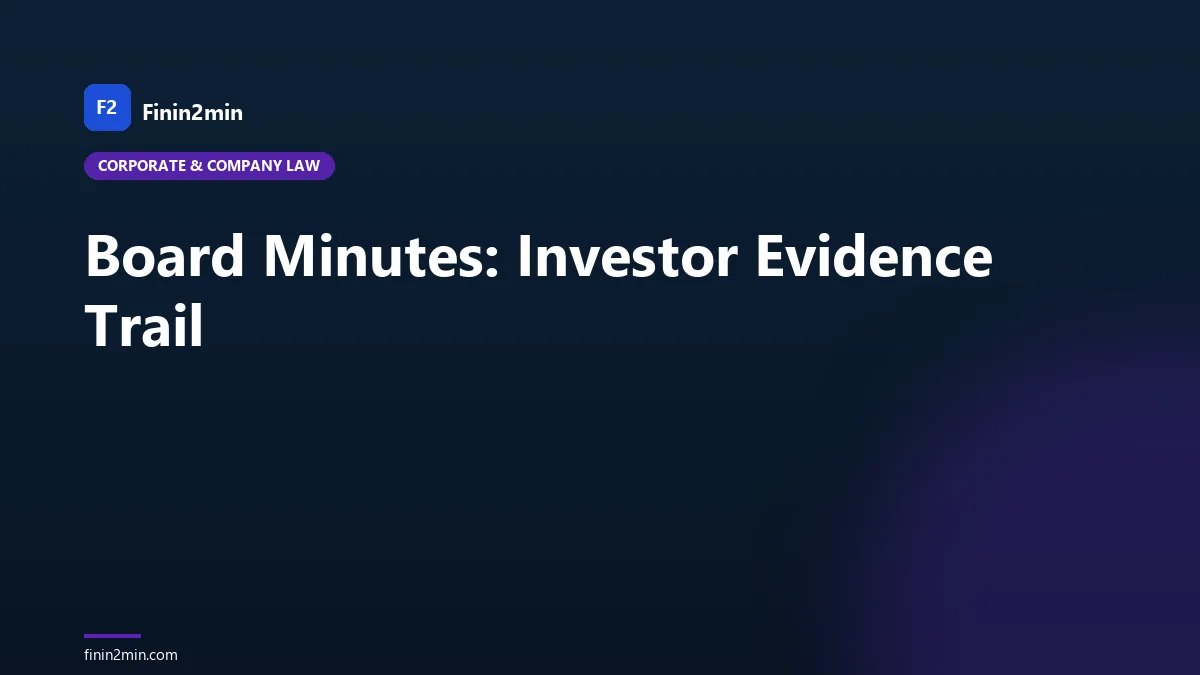 F2 Finin2min

CORPORATE & COMPANY LAW

Board Minutes: Investor Evidence Trail

finin2min.com